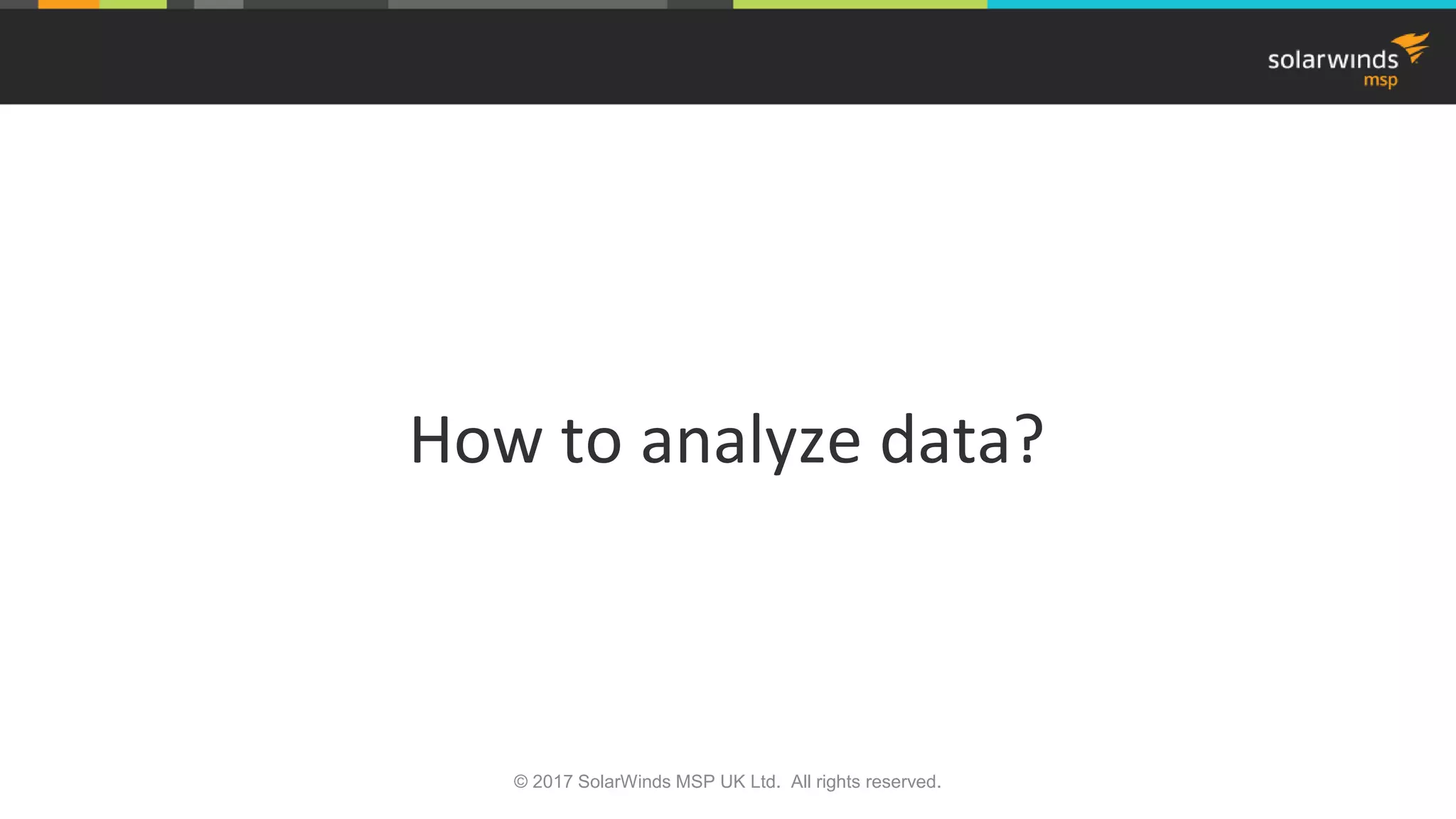 solarwinds msp

How to analyze data?

© 2017 SolarWinds MSP UK Ltd. All rights reserved.